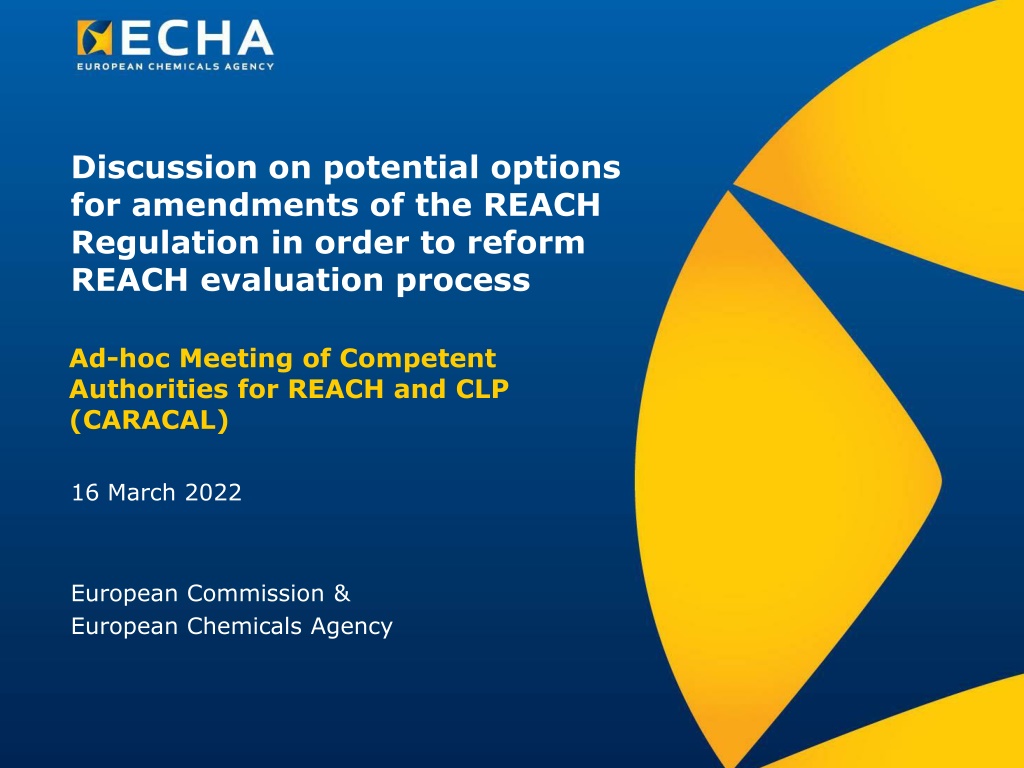 ECHA
EUROPEAN CHEMICALS AGENCY

Discussion on potential options for amendments of the REACH Regulation in order to reform REACH evaluation process

Ad-hoc Meeting of Competent Authorities for REACH and CLP (CARACAL)

16 March 2022

European Commission &
European Chemicals Agency